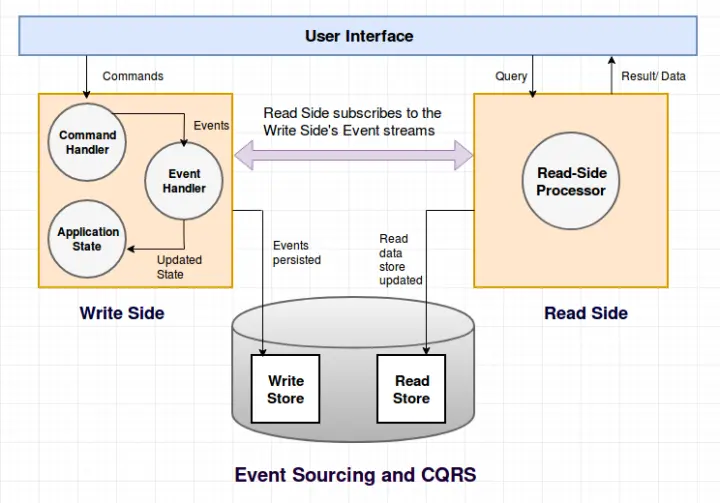 User Interface

Commands

Query

Result/ Data

Command Handler

Events

Event Handler

Application State

Updated State

Read Side subscribes to the Write Side's Event streams

Read-Side Processor

Events persisted

Read data store updated

Write Side

Read Side

Write Store

Read Store

Event Sourcing and CQRS